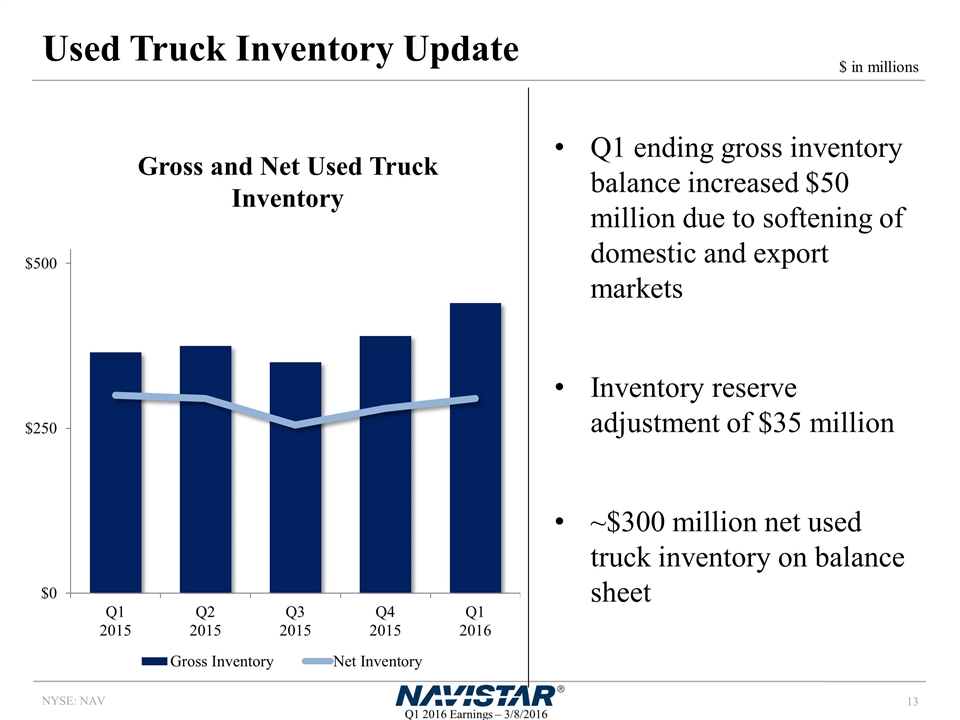 Used Truck Inventory Update

$ in millions

Gross and Net Used Truck Inventory

$500

$250

$0

Q1 2015

Q2 2015

Q3 2015

Q4 2015

Q1 2016

Gross Inventory

Net Inventory

• Q1 ending gross inventory balance increased $50 million due to softening of domestic and export markets

• Inventory reserve adjustment of $35 million

• ~$300 million net used truck inventory on balance sheet

NYSE: NAV

NAVISTAR®

Q1 2016 Earnings – 3/8/2016

13